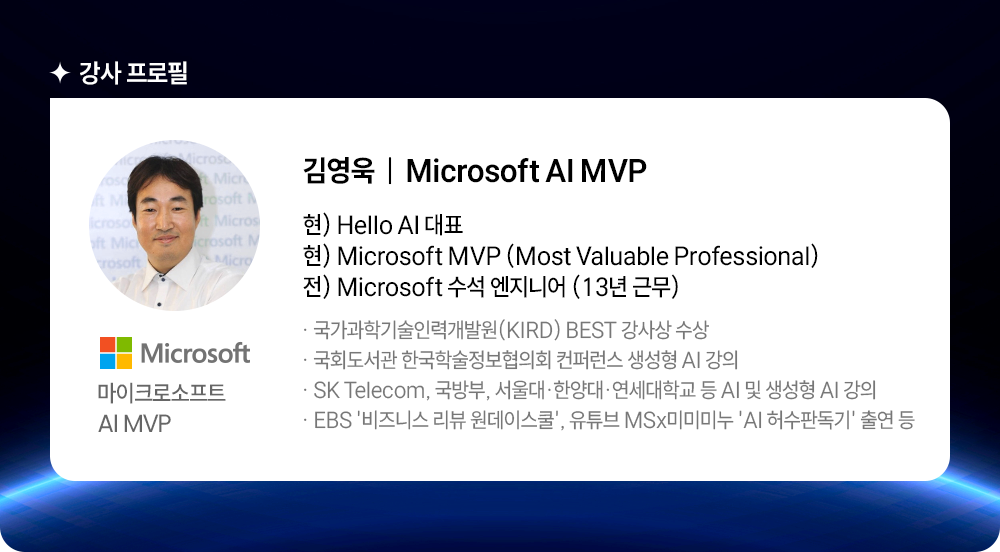 ✦ 강사 프로필

Microsoft

마이크로소프트
AI MVP

김영욱 | Microsoft AI MVP

현) Hello AI 대표
현) Microsoft MVP (Most Valuable Professional)
전) Microsoft 수석 엔지니어 (13년 근무)

· 국가과학기술인력개발원(KIRD) BEST 강사상 수상
· 국회도서관 한국학술정보협의회 컨퍼런스 생성형 AI 강의
· SK Telecom, 국방부, 서울대·한양대·연세대학교 등 AI 및 생성형 AI 강의
· EBS '비즈니스 리뷰 원데이스쿨', 유튜브 MSx미미미누 'AI 허수판독기' 출연 등